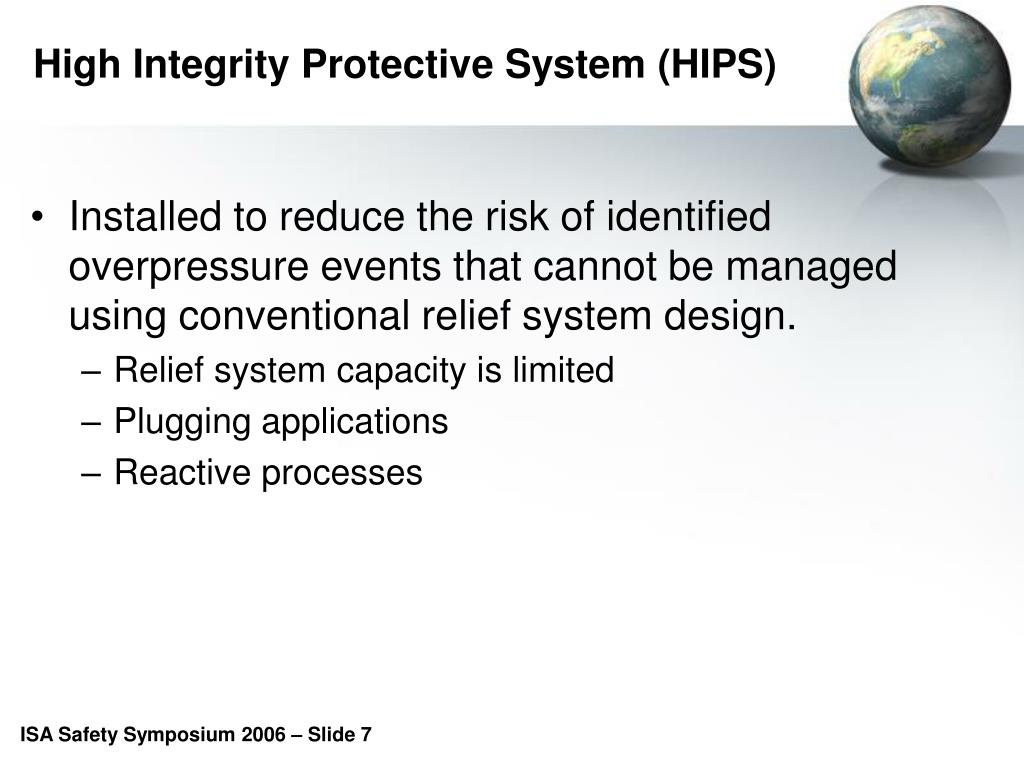 High Integrity Protective System (HIPS)

• Installed to reduce the risk of identified overpressure events that cannot be managed using conventional relief system design.
– Relief system capacity is limited
– Plugging applications
– Reactive processes

ISA Safety Symposium 2006 – Slide 7